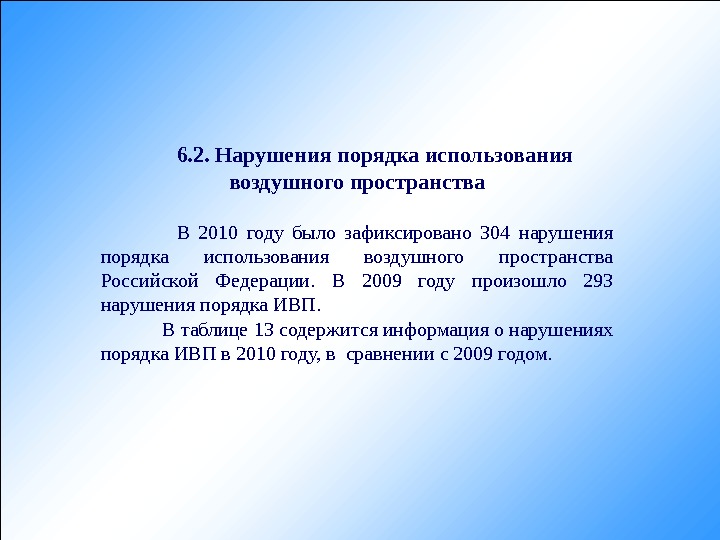 6.2. Нарушения порядка использования воздушного пространства

В 2010 году было зафиксировано 304 нарушения порядка использования воздушного пространства Российской Федерации. В 2009 году произошло 293 нарушения порядка ИВП.

В таблице 13 содержится информация о нарушениях порядка ИВП в 2010 году, в сравнении с 2009 годом.